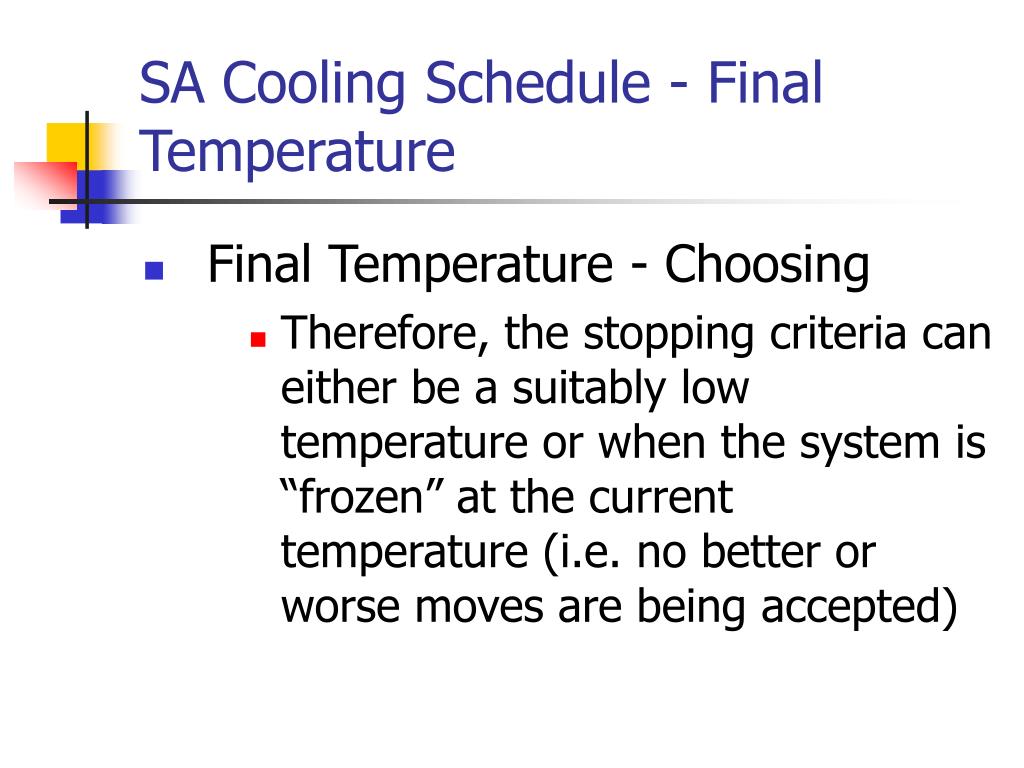 SA Cooling Schedule - Final Temperature

Final Temperature - Choosing

Therefore, the stopping criteria can either be a suitably low temperature or when the system is “frozen” at the current temperature (i.e. no better or worse moves are being accepted)